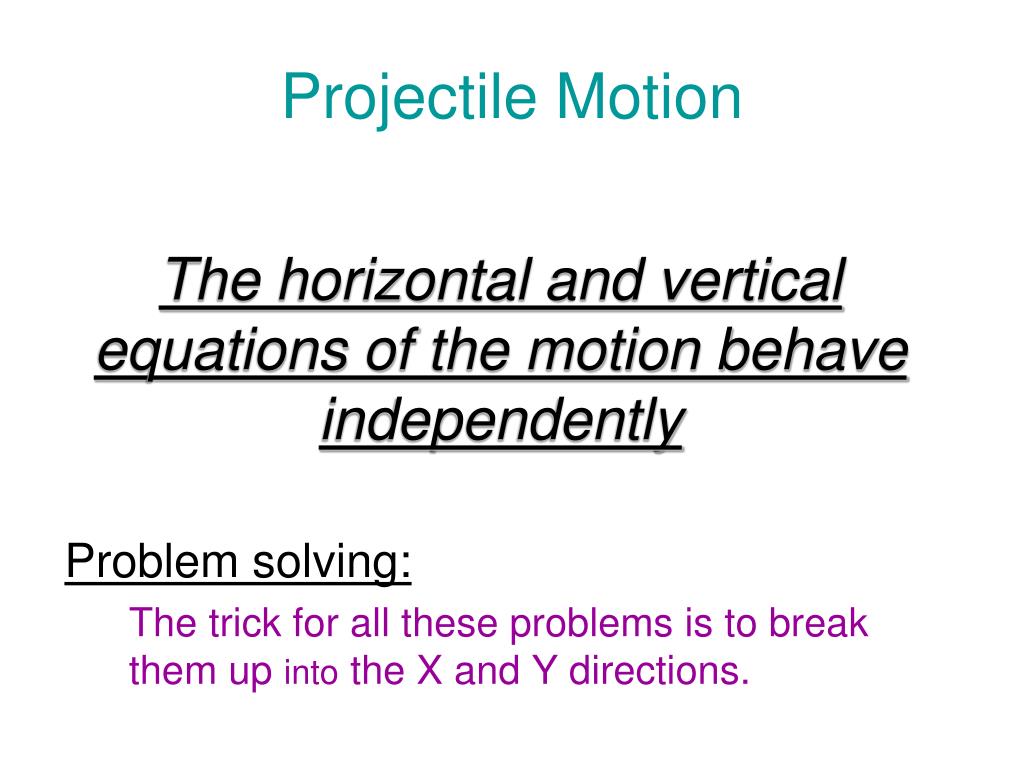 Projectile Motion

The horizontal and vertical equations of the motion behave independently

Problem solving:

The trick for all these problems is to break them up into the X and Y directions.